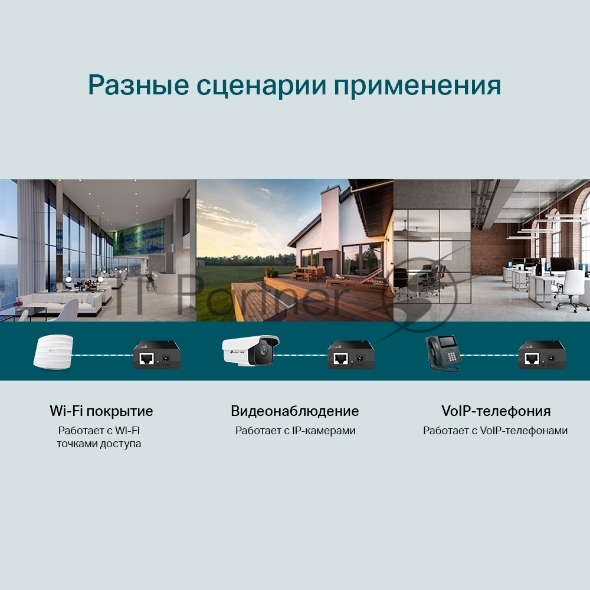 Разные сценарии применения

IT Partner

Wi-Fi покрытие
Работает с Wi-Fi точками доступа

Видеонаблюдение
Работает с IP-камерами

VoIP-телефония
Работает с VoIP-телефонами